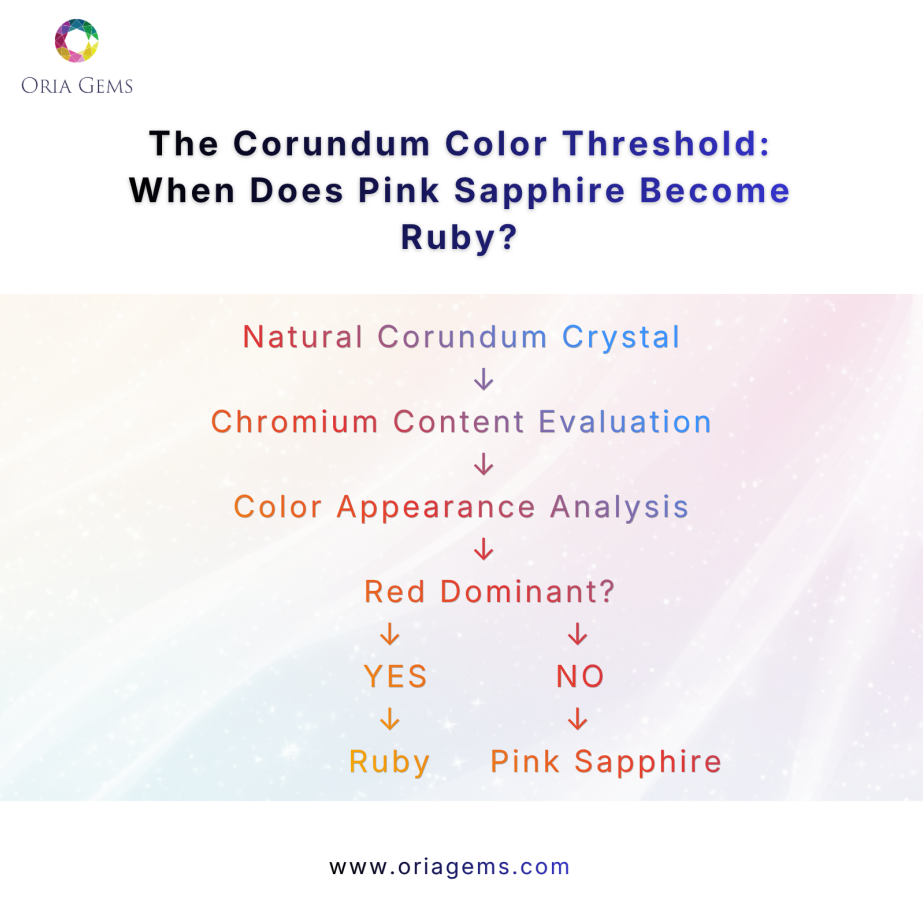 ORIA GEMS

The Corundum Color Threshold: When Does Pink Sapphire Become Ruby?

Natural Corundum Crystal
↓
Chromium Content Evaluation
↓
Color Appearance Analysis
↓
Red Dominant?
↓ ↓
YES NO
↓ ↓
Ruby Pink Sapphire

www.oriagems.com